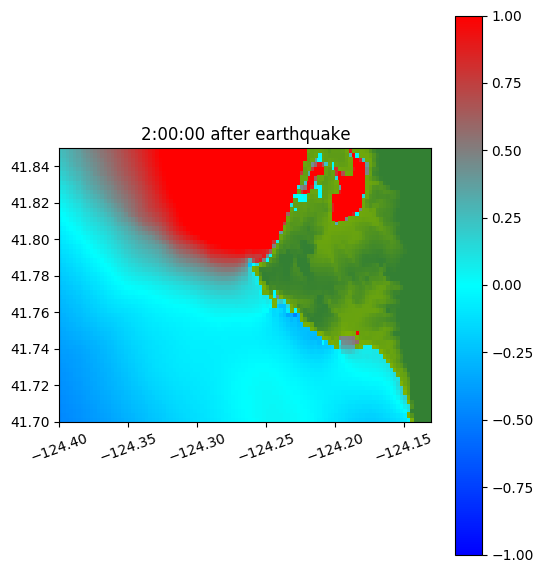 2:00:00 after earthquake

41.84
41.82
41.80
41.78
41.76
41.74
41.72
41.70

−124.40
−124.35
−124.30
−124.25
−124.20
−124.15

1.00
0.75
0.50
0.25
0.00
−0.25
−0.50
−0.75
−1.00